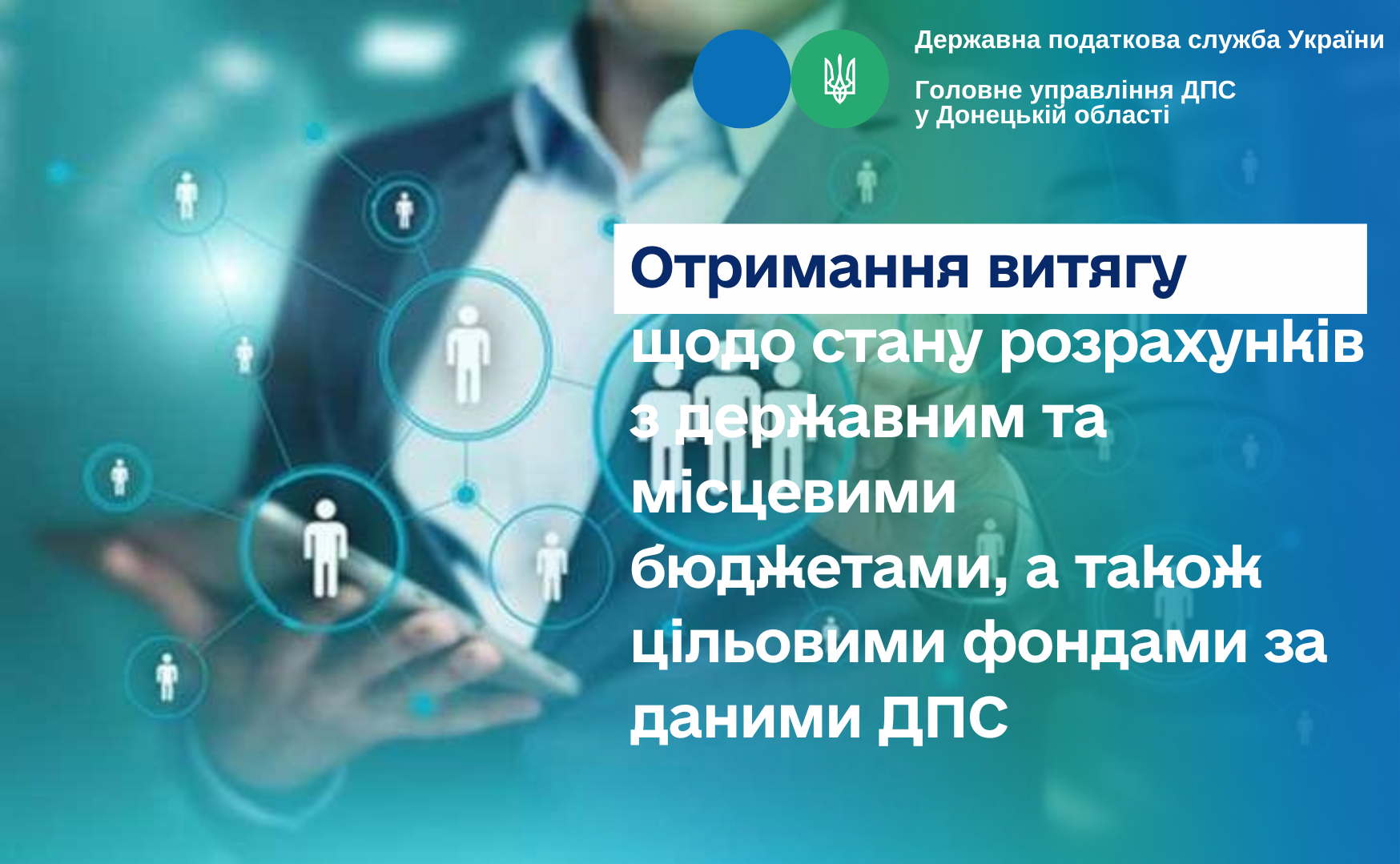 Державна податкова служба України

Головне управління ДПС у Донецькій області

Отримання витягу щодо стану розрахунків з державним та місцевими бюджетами, а також цільовими фондами за даними ДПС